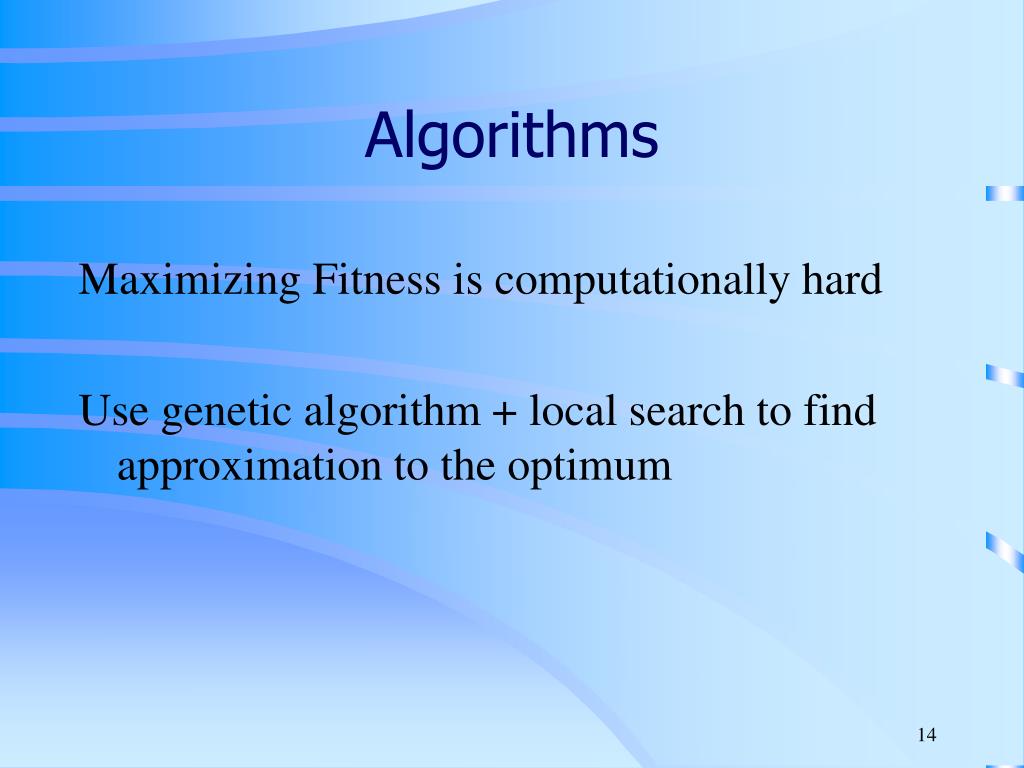 Algorithms

Maximizing Fitness is computationally hard

Use genetic algorithm + local search to find approximation to the optimum

14